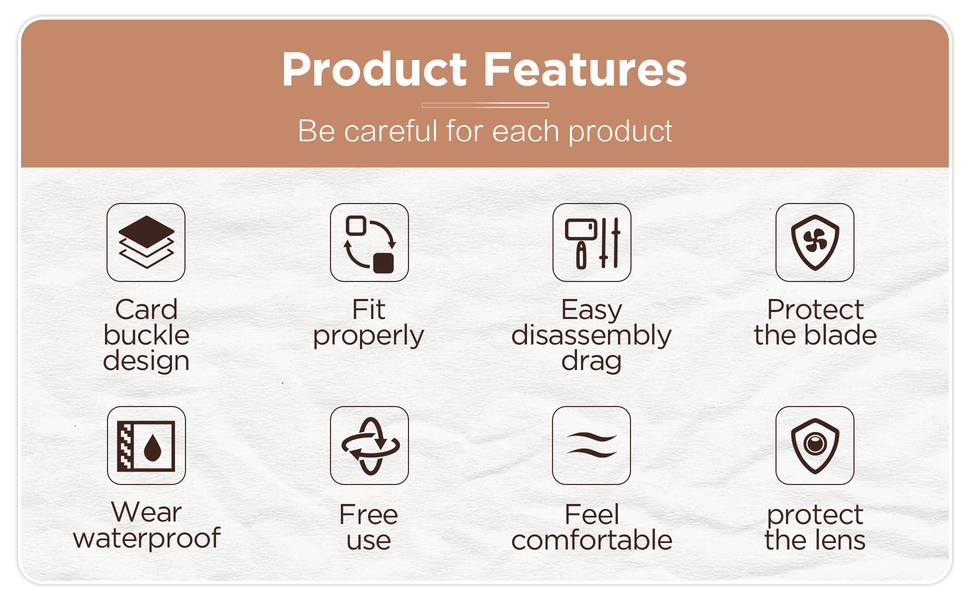 Product Features

Be careful for each product

Card buckle design

Fit properly

Easy disassembly drag

Protect the blade

Wear waterproof

Free use

Feel comfortable

protect the lens